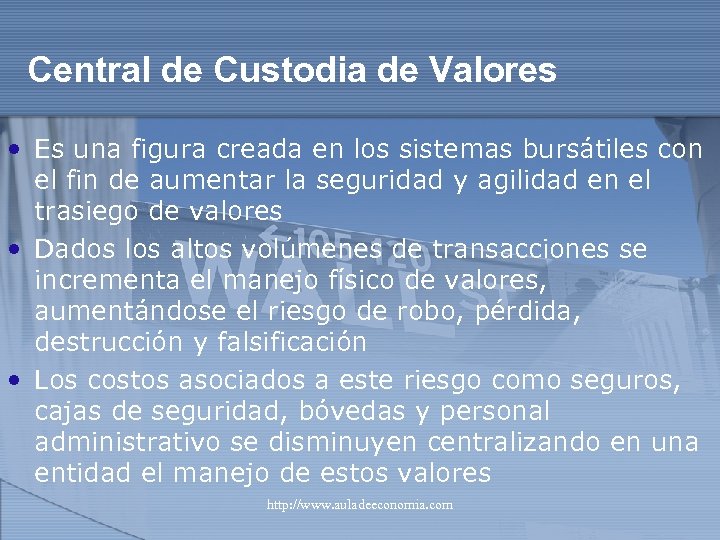 Central de Custodia de Valores

• Es una figura creada en los sistemas bursátiles con el fin de aumentar la seguridad y agilidad en el trasiego de valores

• Dados los altos volúmenes de transacciones se incrementa el manejo físico de valores, aumentándose el riesgo de robo, pérdida, destrucción y falsificación

• Los costos asociados a este riesgo como seguros, cajas de seguridad, bóvedas y personal administrativo se disminuyen centralizando en una entidad el manejo de estos valores

http://www.auladeeconomia.com